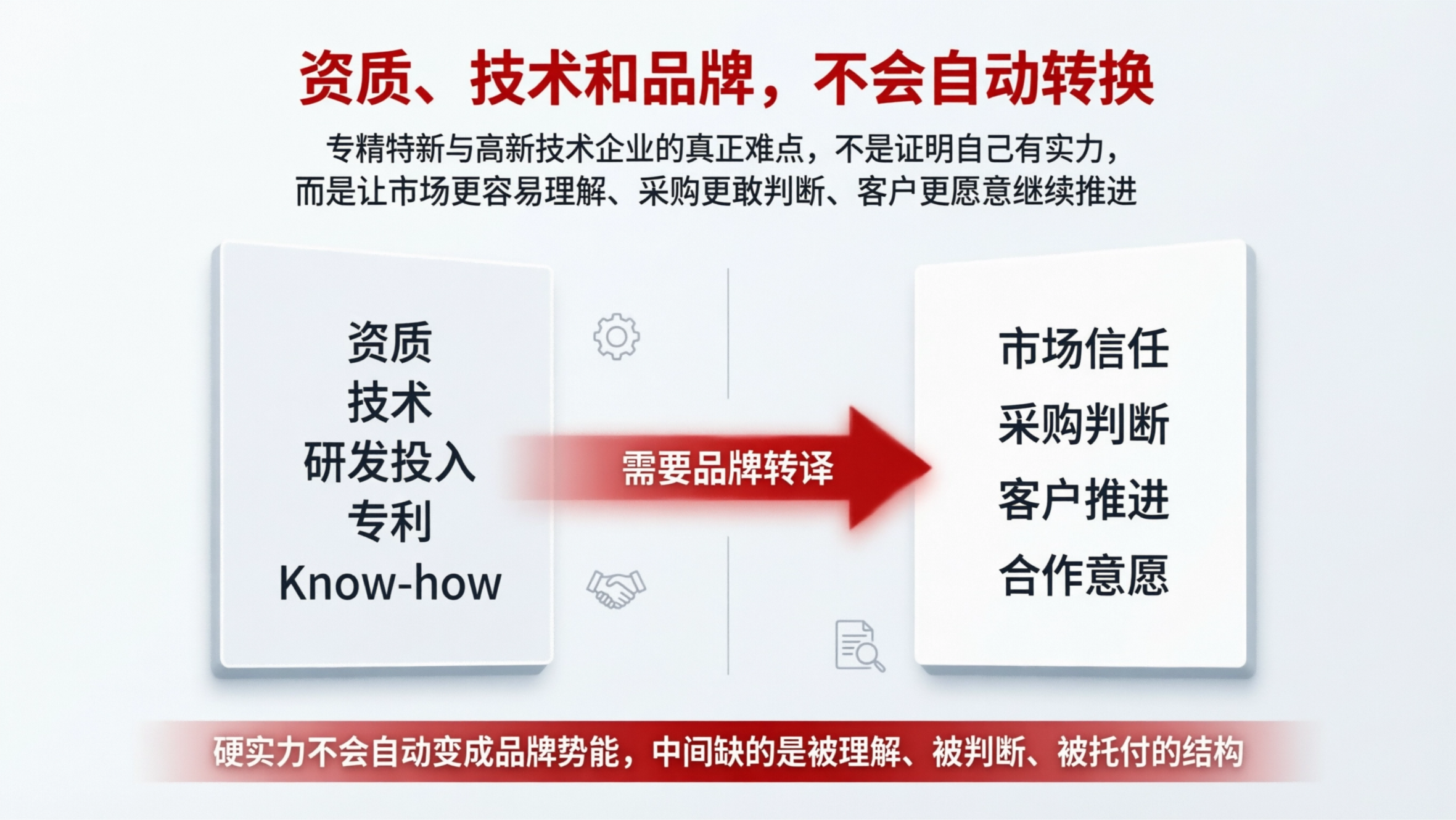 资质、技术和品牌，不会自动转换

专精特新与高新技术企业的真正难点，不是证明自己有实力，而是让市场更容易理解、采购更敢判断、客户更愿意继续推进

资质
技术
研发投入
专利
Know-how

需要品牌转译

市场信任
采购判断
客户推进
合作意愿

硬实力不会自动变成品牌势能，中间缺的是被理解、被判断、被托付的结构